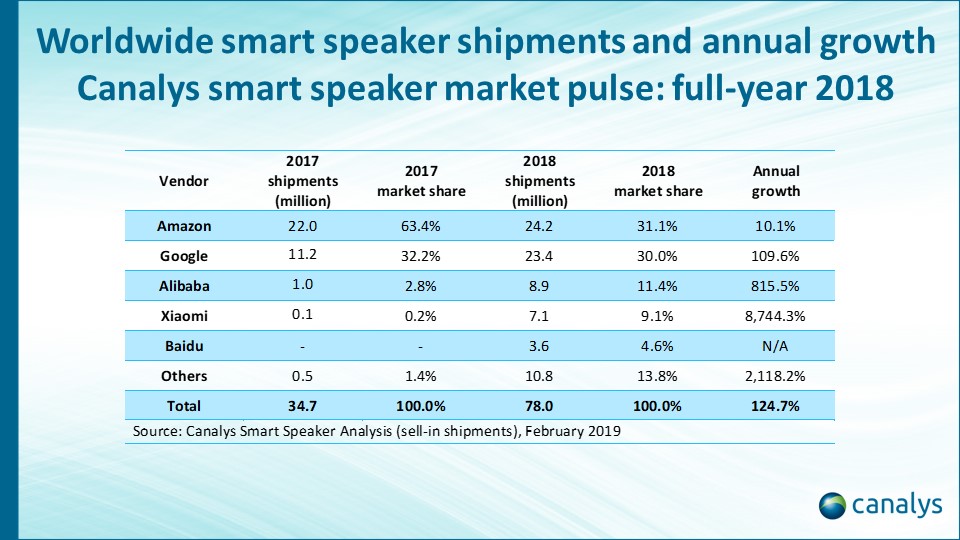 Worldwide smart speaker shipments and annual growth
Canalys smart speaker market pulse: full-year 2018

| Vendor | 2017 shipments (million) | 2017 market share | 2018 shipments (million) | 2018 market share | Annual growth |
|---|---|---|---|---|---|
| Amazon | 22.0 | 63.4% | 24.2 | 31.1% | 10.1% |
| Google | 11.2 | 32.2% | 23.4 | 30.0% | 109.6% |
| Alibaba | 1.0 | 2.8% | 8.9 | 11.4% | 815.5% |
| Xiaomi | 0.1 | 0.2% | 7.1 | 9.1% | 8,744.3% |
| Baidu | - | - | 3.6 | 4.6% | N/A |
| Others | 0.5 | 1.4% | 10.8 | 13.8% | 2,118.2% |
| Total | 34.7 | 100.0% | 78.0 | 100.0% | 124.7% |

Source: Canalys Smart Speaker Analysis (sell-in shipments), February 2019

canalys